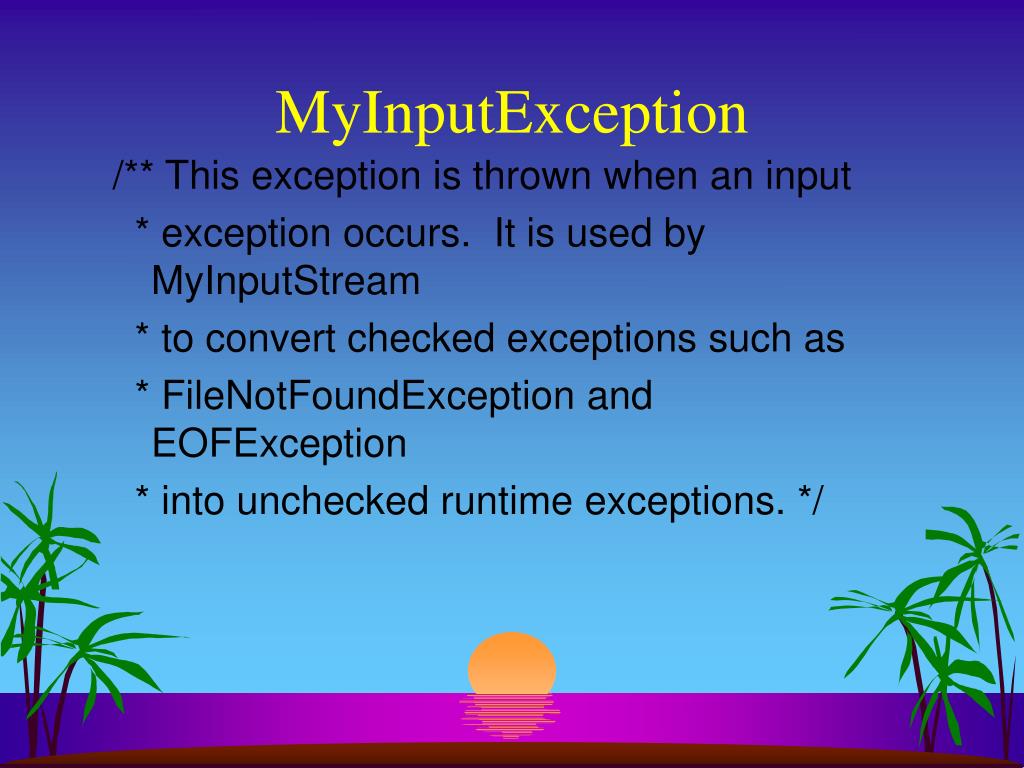 MyInputException

/** This exception is thrown when an input

* exception occurs. It is used by MyInputStream

* to convert checked exceptions such as

* FileNotFoundException and EOFException

* into unchecked runtime exceptions. */